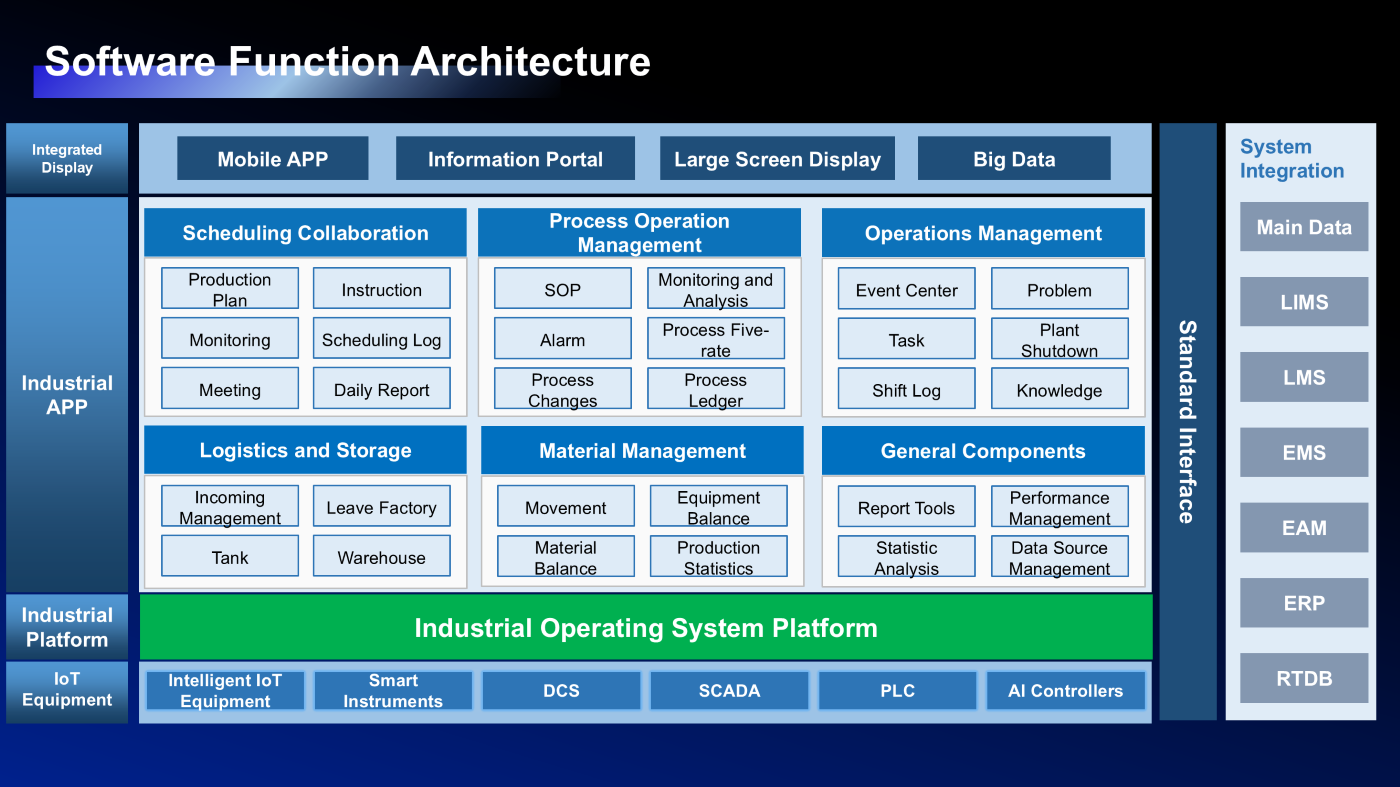 Software Function Architecture

Integrated Display

Mobile APP
Information Portal
Large Screen Display
Big Data

Industrial APP

Scheduling Collaboration
Production Plan
Instruction
Monitoring
Scheduling Log
Meeting
Daily Report

Process Operation Management
SOP
Monitoring and Analysis
Alarm
Process Five-rate
Process Changes
Process Ledger

Operations Management
Event Center
Problem
Task
Plant Shutdown
Shift Log
Knowledge

Logistics and Storage
Incoming Management
Leave Factory
Tank
Warehouse

Material Management
Movement
Equipment Balance
Material Balance
Production Statistics

General Components
Report Tools
Performance Management
Statistic Analysis
Data Source Management

Industrial Platform
Industrial Operating System Platform

IoT Equipment
Intelligent IoT Equipment
Smart Instruments
DCS
SCADA
PLC
AI Controllers

Standard Interface

System Integration
Main Data
LIMS
LMS
EMS
EAM
ERP
RTDB